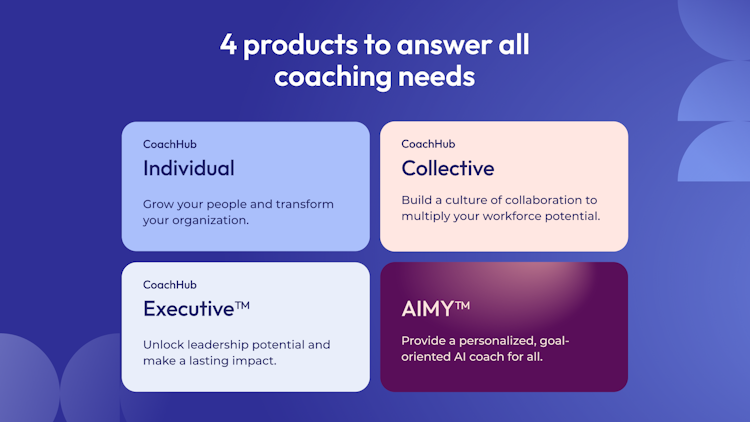 4 products to answer all coaching needs

CoachHub
Individual

Grow your people and transform your organization.

CoachHub
Collective

Build a culture of collaboration to multiply your workforce potential.

CoachHub
Executive™

Unlock leadership potential and make a lasting impact.

AIMY™

Provide a personalized, goal-oriented AI coach for all.